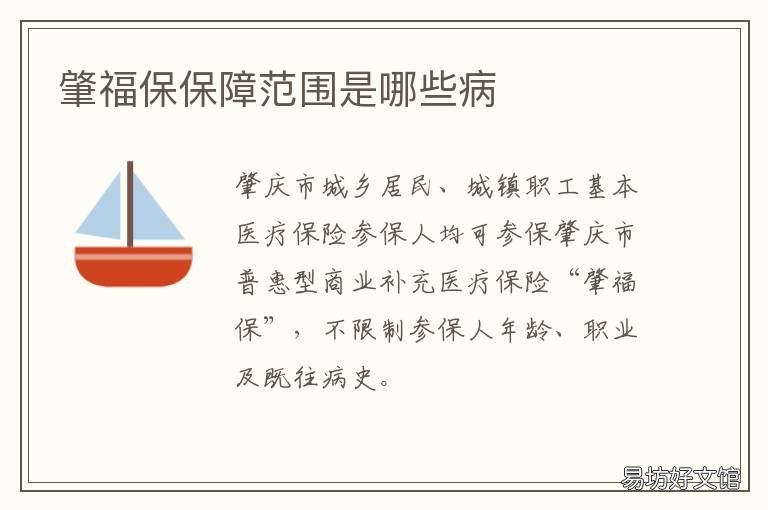 肇福保保障范围是哪些病

肇庆市城乡居民、城镇职工基本医疗保险参保人均可参保肇庆市普惠型商业补充医疗保险“肇福保”，不限制参保人年龄、职业及既往病史。

易坊好文馆